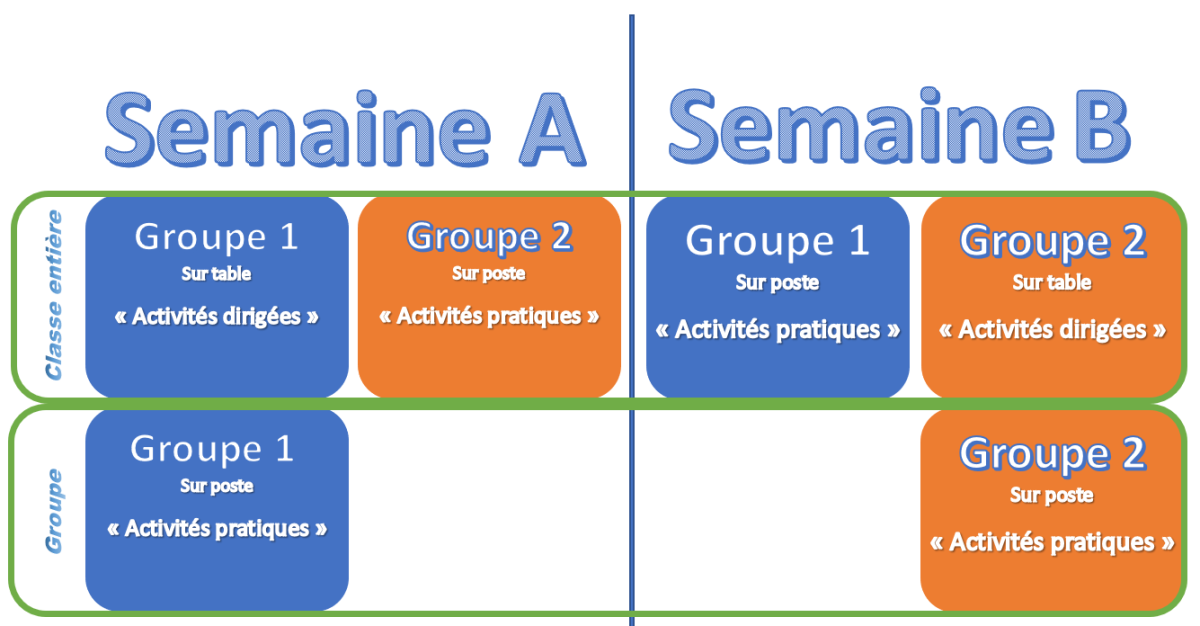 Semaine A

Semaine B

Classe entière

Groupe 1
Sur table
« Activités dirigées »

Groupe 2
Sur poste
« Activités pratiques »

Groupe 1
Sur poste
« Activités pratiques »

Groupe 2
Sur table
« Activités dirigées »

Groupe

Groupe 1
Sur poste
« Activités pratiques »

Groupe 2
Sur poste
« Activités pratiques »